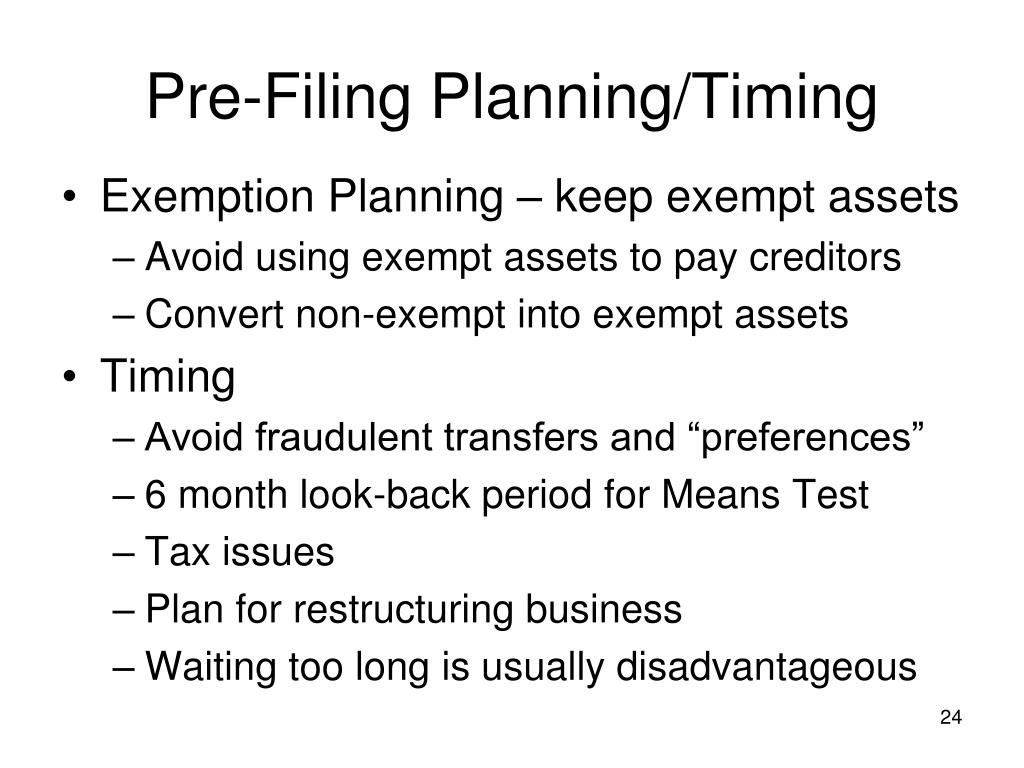 Pre-Filing Planning/Timing

• Exemption Planning – keep exempt assets
– Avoid using exempt assets to pay creditors
– Convert non-exempt into exempt assets
• Timing
– Avoid fraudulent transfers and “preferences”
– 6 month look-back period for Means Test
– Tax issues
– Plan for restructuring business
– Waiting too long is usually disadvantageous

24